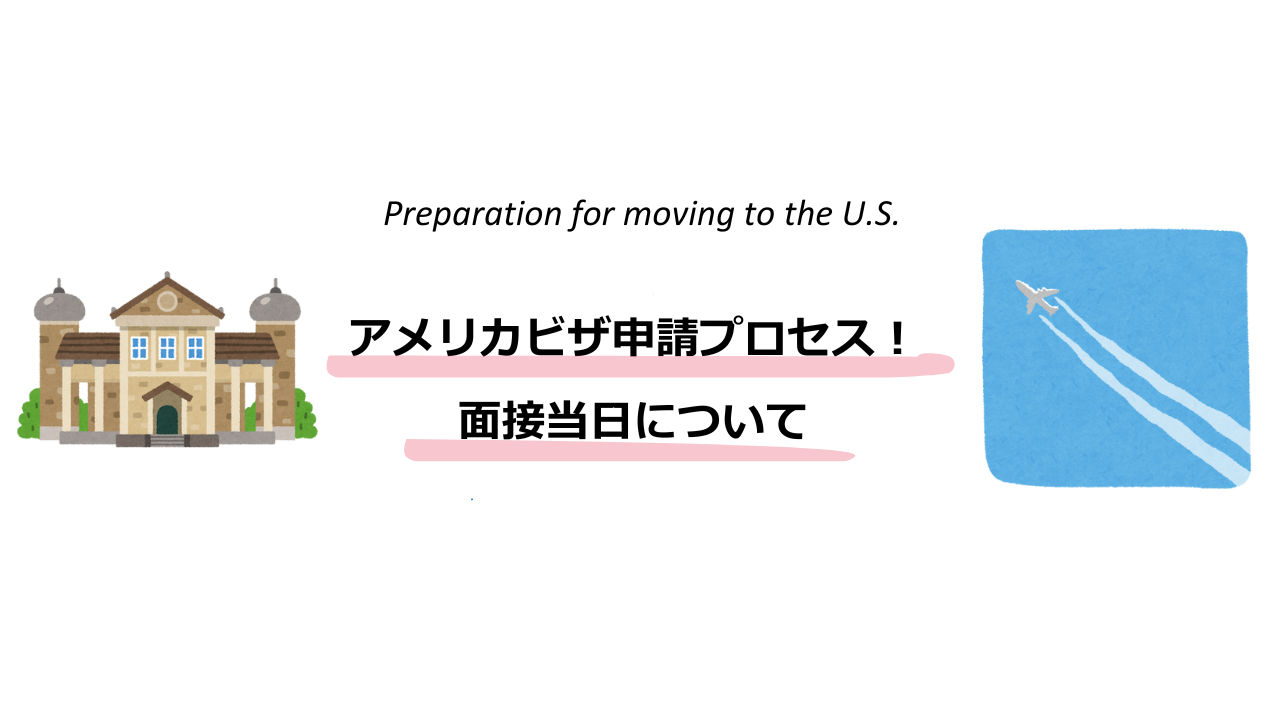 Preparation for moving to the U.S.

アメリカビザ申請プロセス！

面接当日について